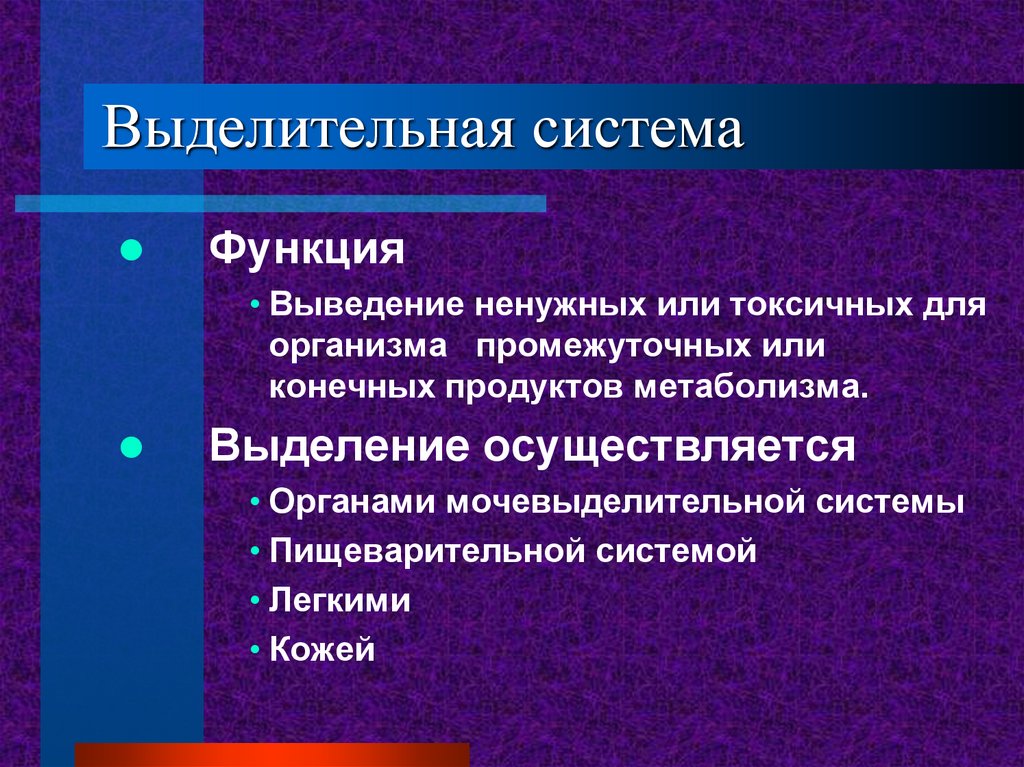 Выделительная система

● Функция

• Выведение ненужных или токсичных для организма промежуточных или конечных продуктов метаболизма.

● Выделение осуществляется

• Органами мочевыделительной системы
• Пищеварительной системой
• Легкими
• Кожей